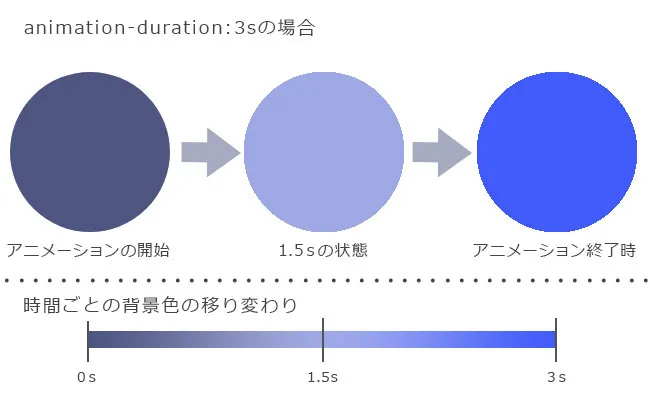 animation-duration:3sの場合

アニメーションの開始

1.5sの状態

アニメーション終了時

時間ごとの背景色の移り変わり

0s

1.5s

3s